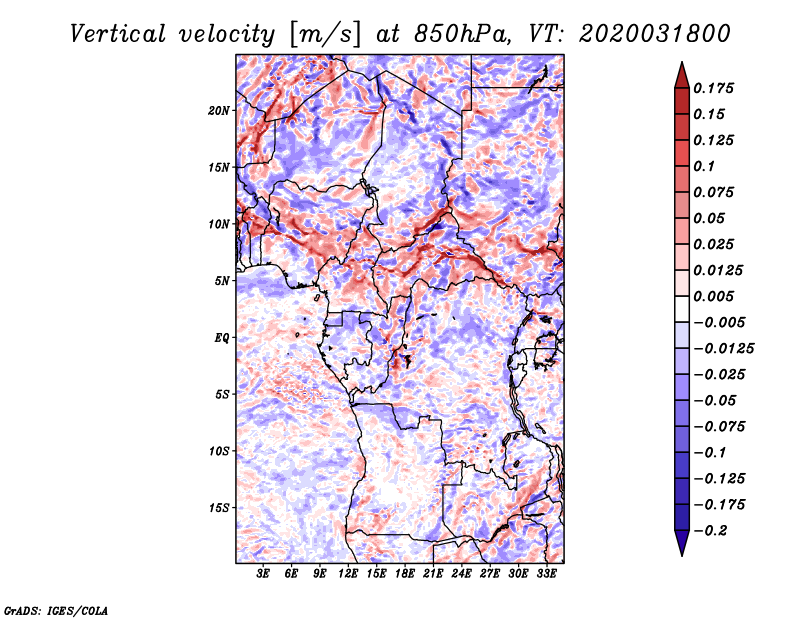 Vertical velocity [m/s] at 850hPa, VT: 2020031800

20N
15N
10N
5N
EQ
5S
10S
15S

3E 6E 9E 12E 15E 18E 21E 24E 27E 30E 33E

0.175
0.15
0.125
0.1
0.075
0.05
0.025
0.0125
0.005
−0.005
−0.0125
−0.025
−0.05
−0.075
−0.1
−0.125
−0.175
−0.2

GrADS: IGES/COLA